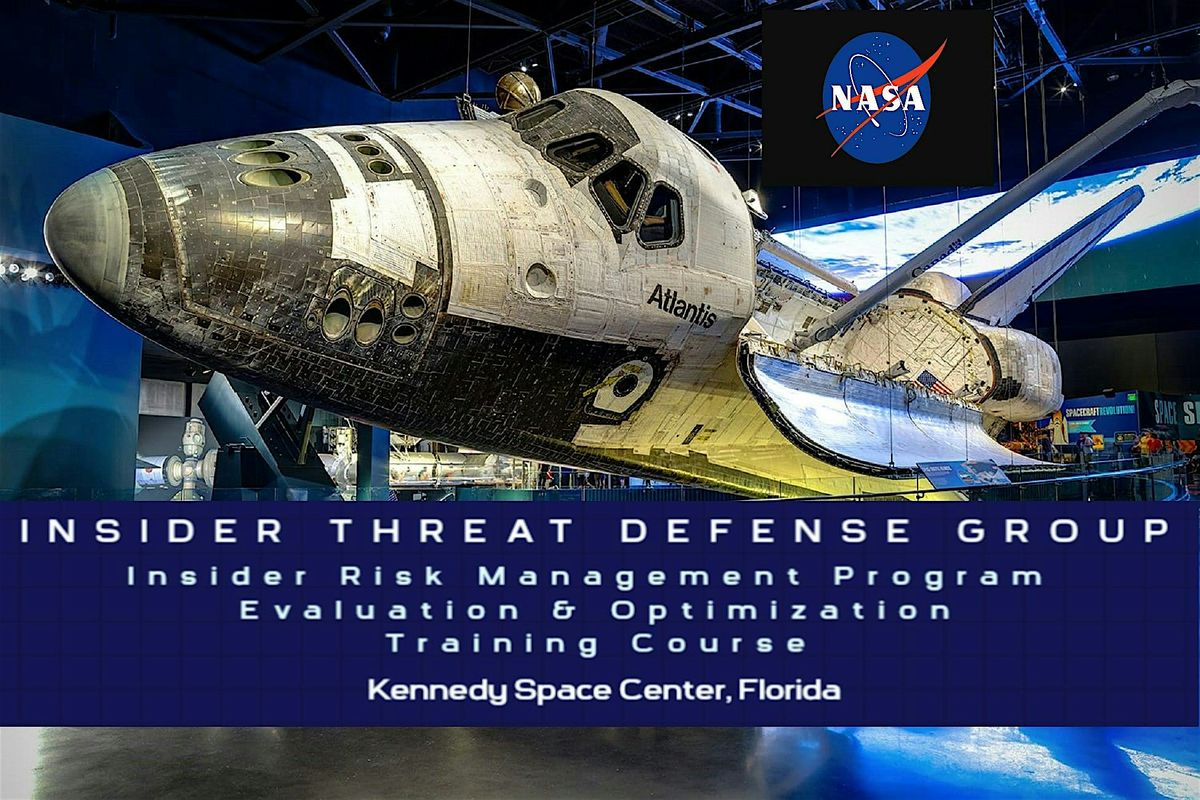 NASA

Atlantis

SPACECRAFT REVOLUTION!

INSIDER THREAT DEFENSE GROUP

Insider Risk Management Program Evaluation & Optimization Training Course

Kennedy Space Center, Florida